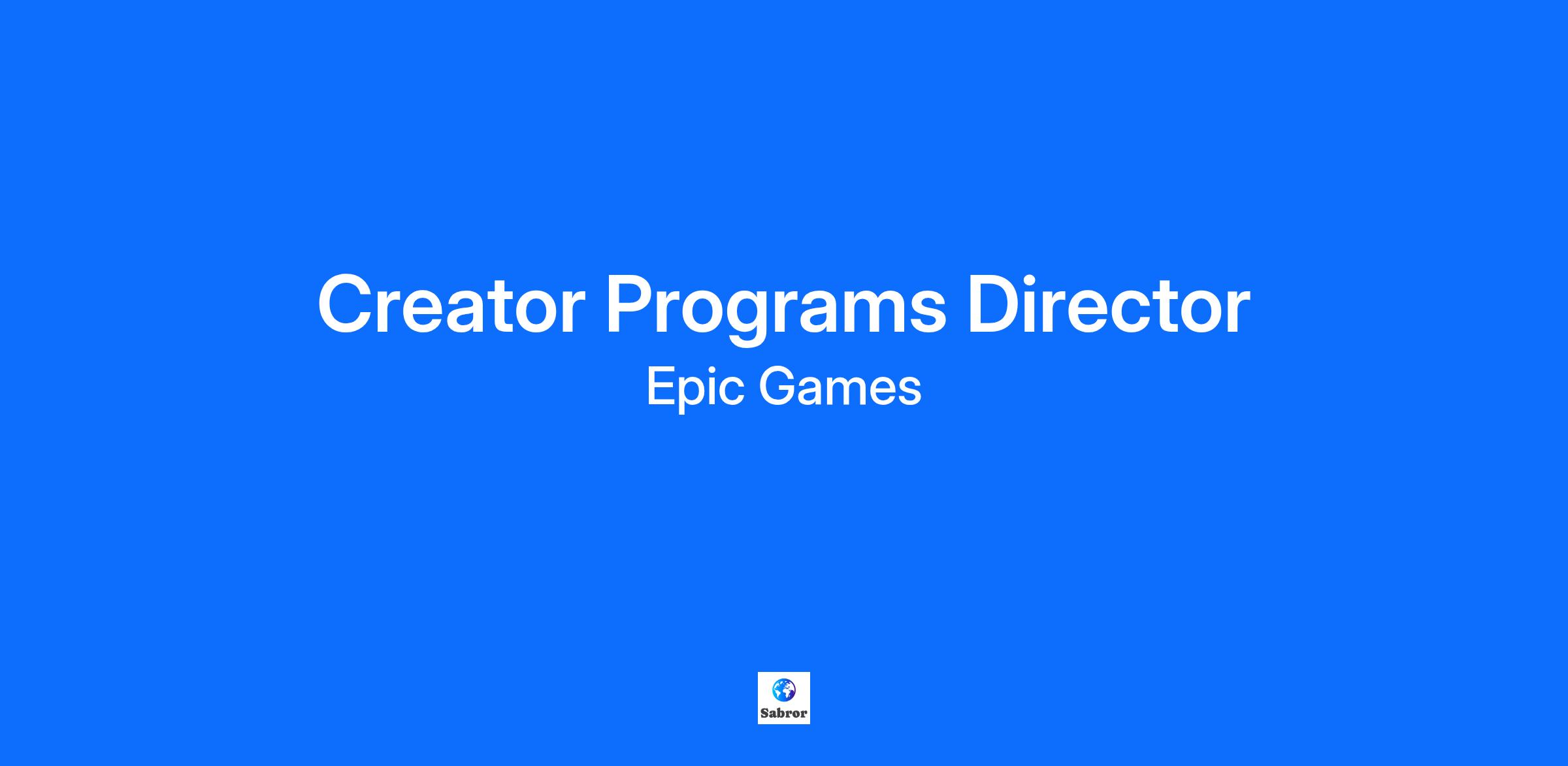 Creator Programs Director

Epic Games

Sabror